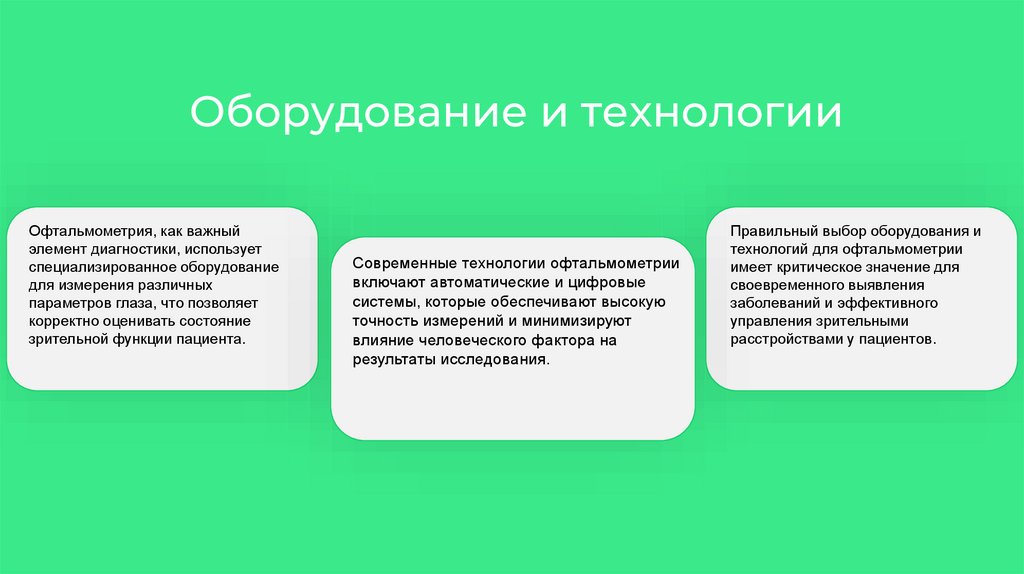 Оборудование и технологии

Офтальмометрия, как важный элемент диагностики, использует специализированное оборудование для измерения различных параметров глаза, что позволяет корректно оценивать состояние зрительной функции пациента.

Современные технологии офтальмометрии включают автоматические и цифровые системы, которые обеспечивают высокую точность измерений и минимизируют влияние человеческого фактора на результаты исследования.

Правильный выбор оборудования и технологий для офтальмометрии имеет критическое значение для своевременного выявления заболеваний и эффективного управления зрительными расстройствами у пациентов.